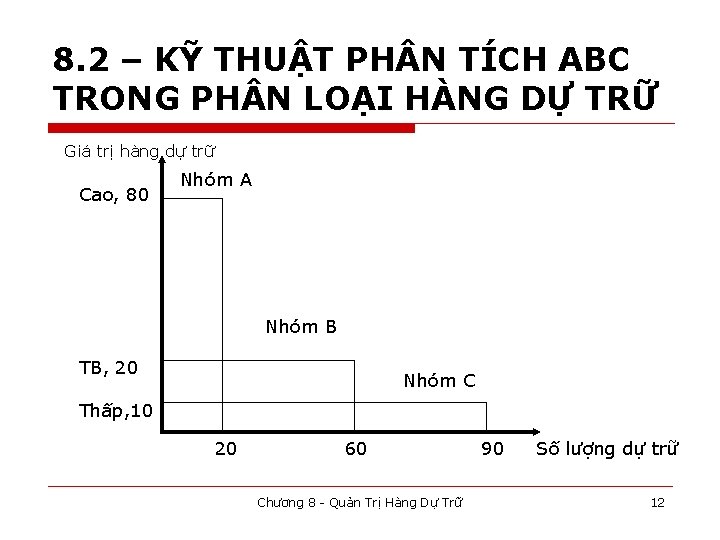 8.2 – KỸ THUẬT PHÂN TÍCH ABC TRONG PHÂN LOẠI HÀNG DỰ TRỮ

Giá trị hàng dự trữ

Nhóm A

Cao, 80

Nhóm B

TB, 20

Nhóm C

Thấp,10

20

60

90

Số lượng dự trữ

Chương 8 - Quản Trị Hàng Dự Trữ

12